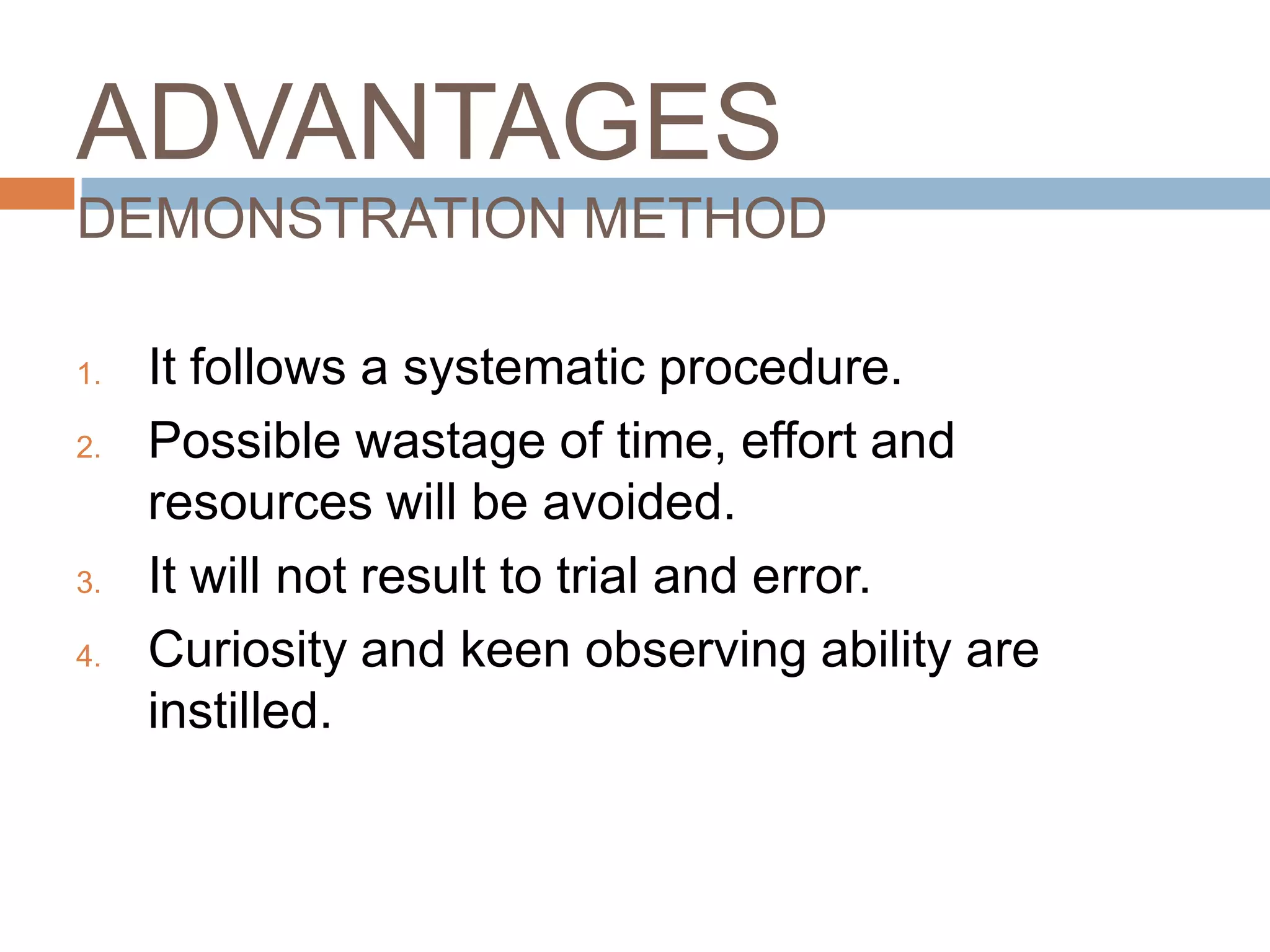 ADVANTAGES
DEMONSTRATION METHOD

1. It follows a systematic procedure.
2. Possible wastage of time, effort and resources will be avoided.
3. It will not result to trial and error.
4. Curiosity and keen observing ability are instilled.